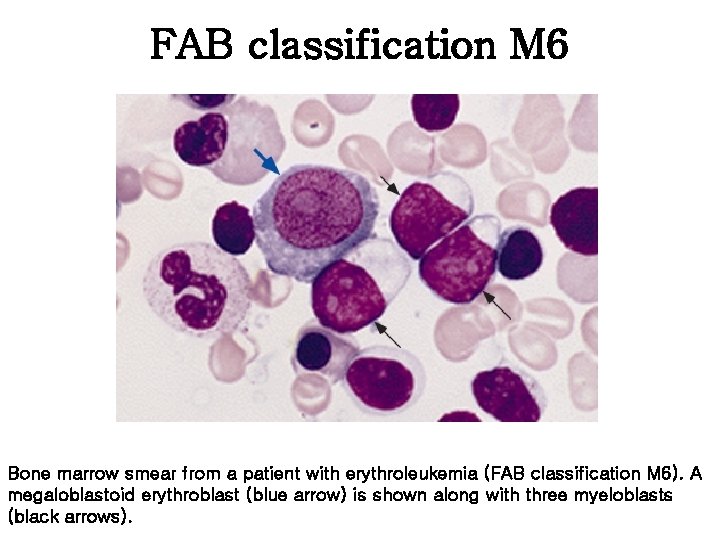 FAB classification M6

Bone marrow smear from a patient with erythroleukemia (FAB classification M6). A megaloblastoid erythroblast (blue arrow) is shown along with three myeloblasts (black arrows).